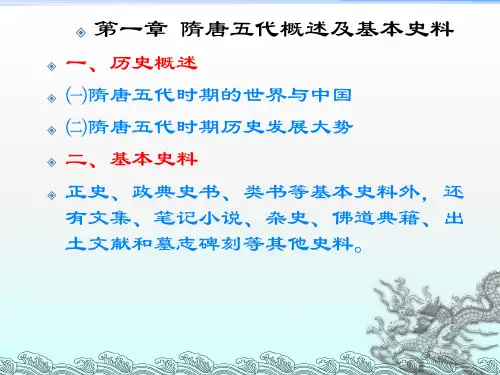 第一章 隋唐五代概述及基本史料

一、历史概述

㈠隋唐五代时期的世界与中国

㈡隋唐五代时期历史发展大势

二、基本史料

正史、政典史书、类书等基本史料外，还有文集、笔记小说、杂史、佛道典籍、出土文献和墓志碑刻等其他史料。